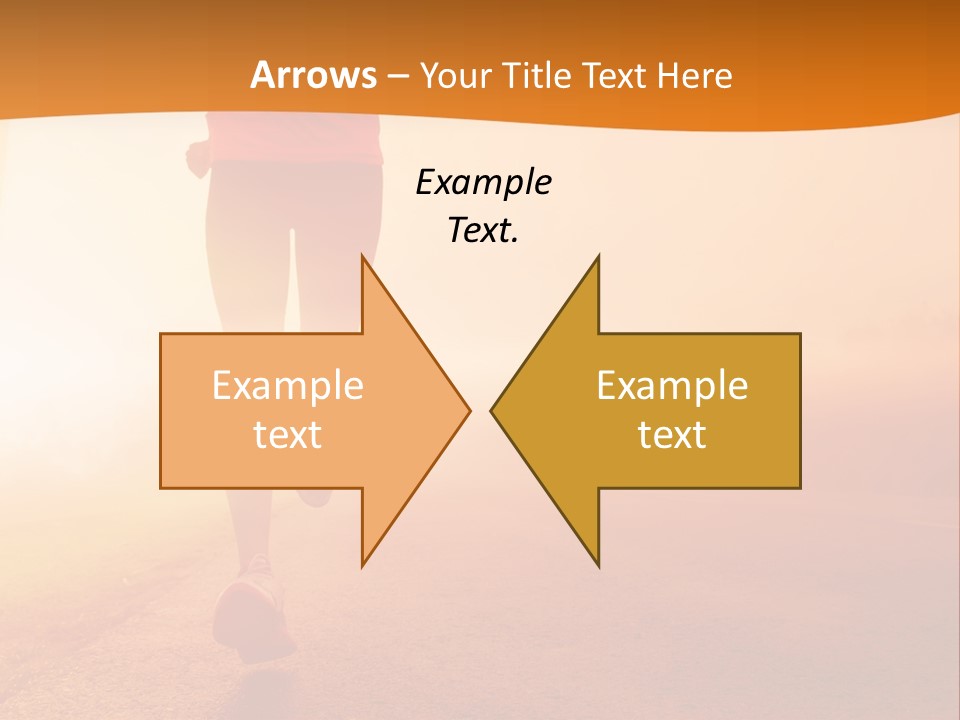 Arrows – Your Title Text Here

Example Text.

Example text

Example text